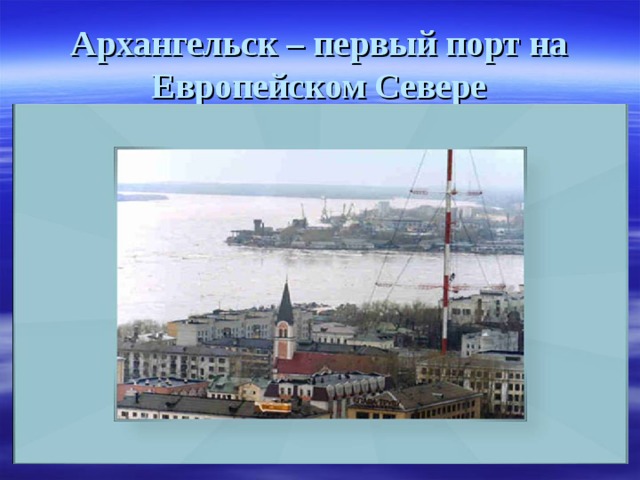 Архангельск – первый порт на Европейском Севере